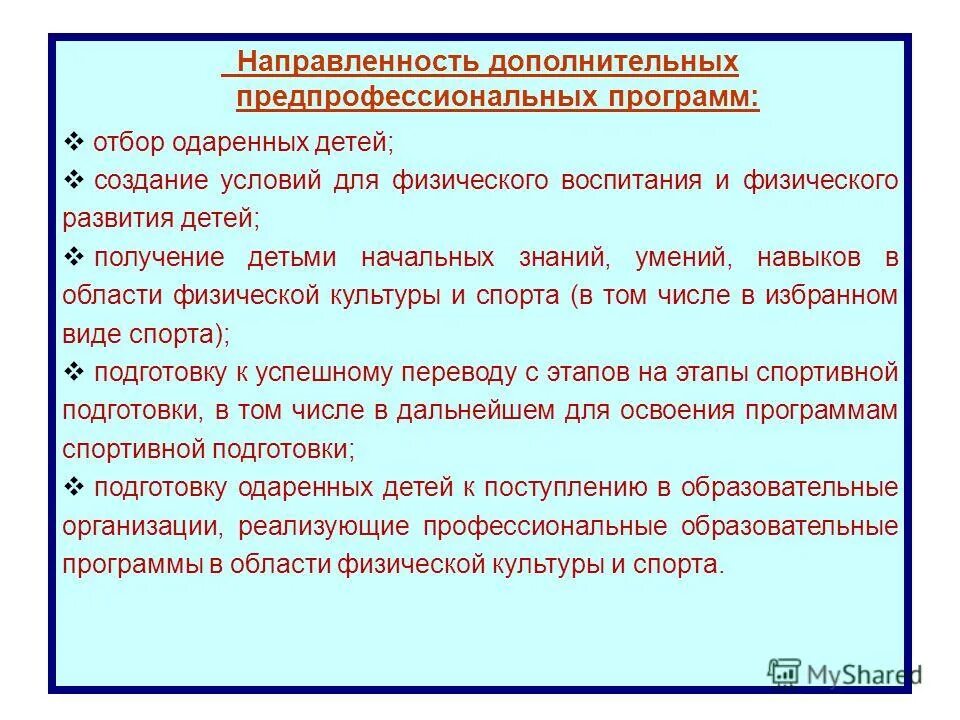 Направленность дополнительных предпрофессиональных программ:

❖ отбор одаренных детей;

❖ создание условий для физического воспитания и физического развития детей;

❖ получение детьми начальных знаний, умений, навыков в области физической культуры и спорта (в том числе в избранном виде спорта);

❖ подготовку к успешному переводу с этапов на этапы спортивной подготовки, в том числе в дальнейшем для освоения программам спортивной подготовки;

❖ подготовку одаренных детей к поступлению в образовательные организации, реализующие профессиональные образовательные программы в области физической культуры и спорта.

MyShared